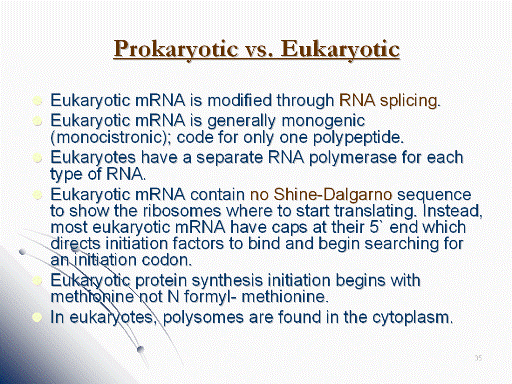 Prokaryotic vs. Eukaryotic

Eukaryotic mRNA is modified through RNA splicing.

Eukaryotic mRNA is generally monogenic (monocistronic); code for only one polypeptide.

Eukaryotes have a separate RNA polymerase for each type of RNA.

Eukaryotic mRNA contain no Shine-Dalgarno sequence to show the ribosomes where to start translating. Instead, most eukaryotic mRNA have caps at their 5` end which directs initiation factors to bind and begin searching for an initiation codon.

Eukaryotic protein synthesis initiation begins with methionine not N formyl- methionine.

In eukaryotes, polysomes are found in the cytoplasm.

35